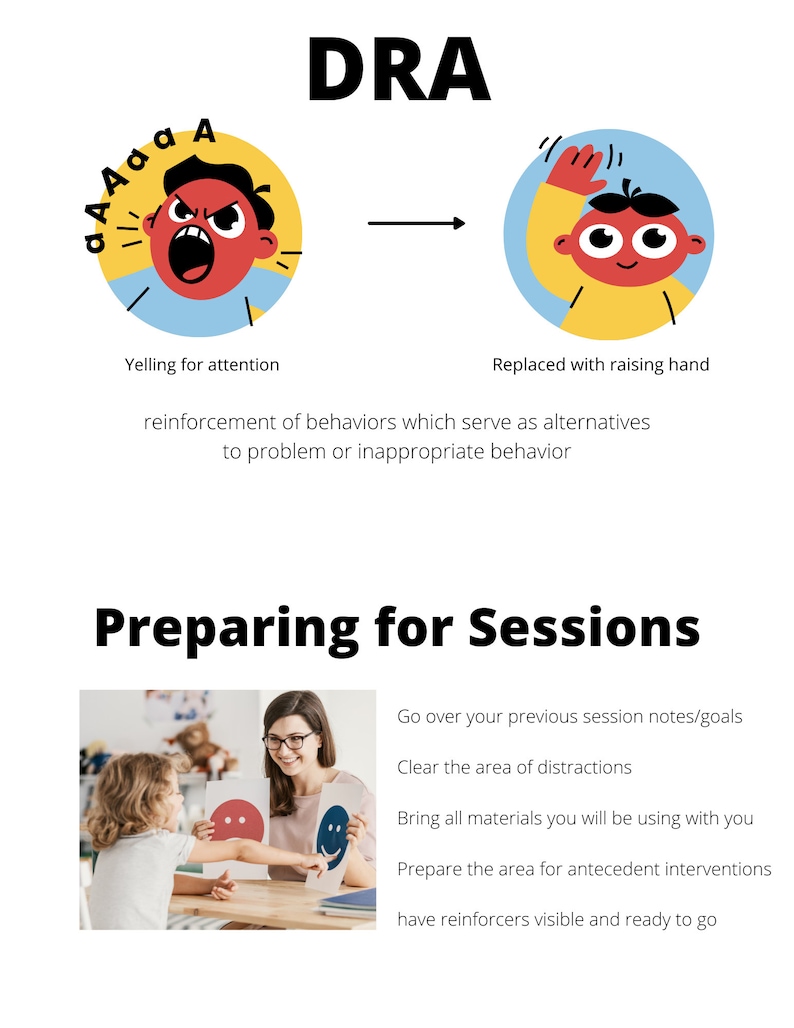 DRA

aAAaaA

Yelling for attention

Replaced with raising hand

reinforcement of behaviors which serve as alternatives to problem or inappropriate behavior

Preparing for Sessions

Go over your previous session notes/goals

Clear the area of distractions

Bring all materials you will be using with you

Prepare the area for antecedent interventions

have reinforcers visible and ready to go